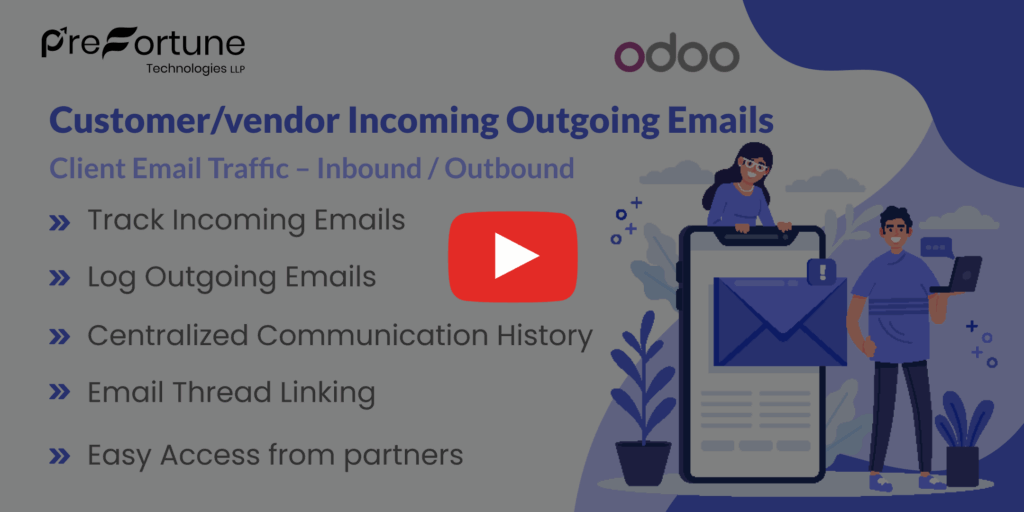 PreFortune
Technologies LLP

odoo

Customer/vendor Incoming Outgoing Emails

Client Email Traffic – Inbound / Outbound

» Track Incoming Emails

» Log Outgoing Emails

» Centralized Communication History

» Email Thread Linking

» Easy Access from partners